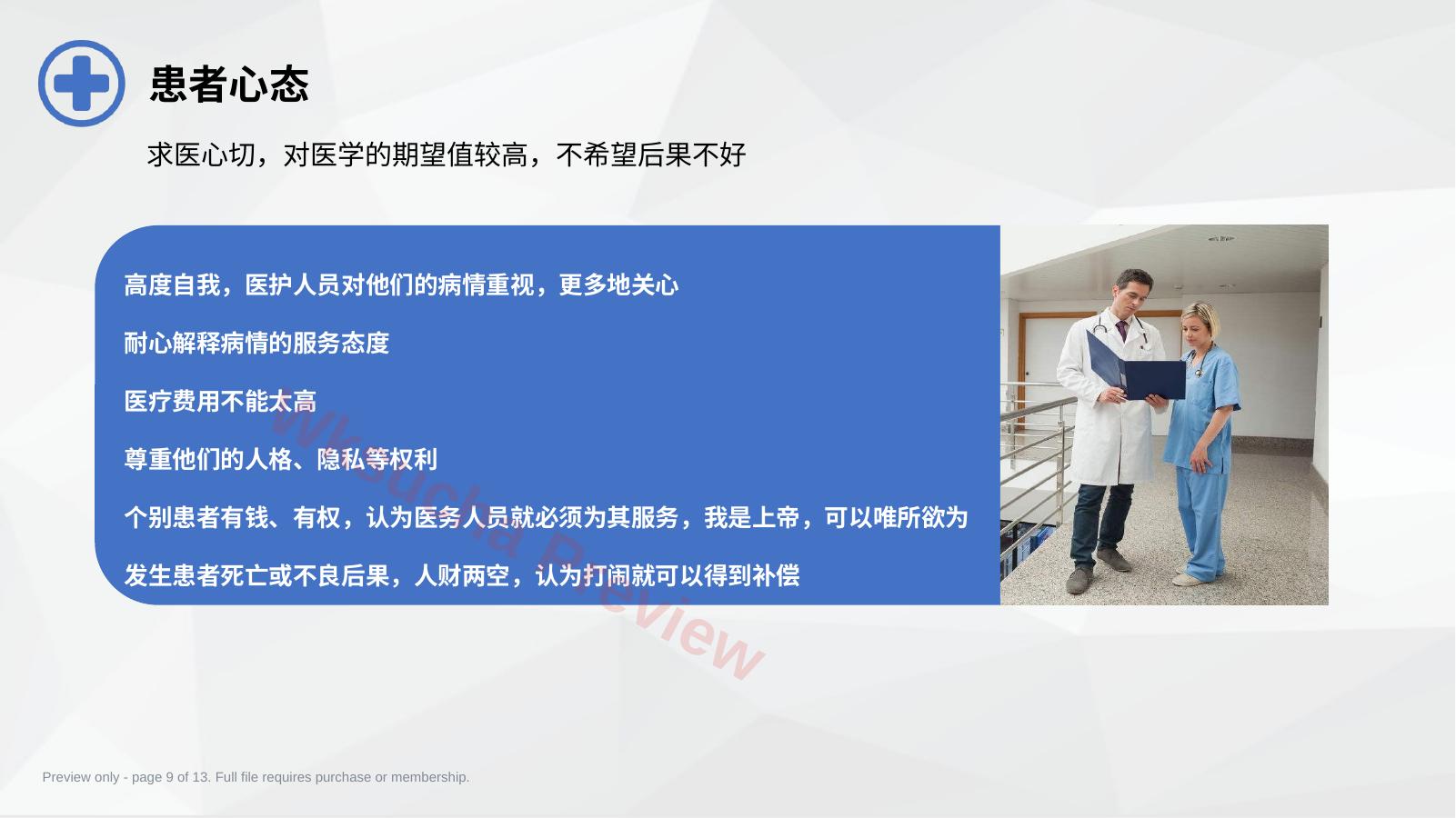 患者心态

求医心切，对医学的期望值较高，不希望后果不好

高度自我，医护人员对他们的病情重视，更多地关心

耐心解释病情的服务态度

医疗费用不能太高

尊重他们的人格、隐私等权利

个别患者有钱、有权，认为医务人员就必须为其服务，我是上帝，可以唯所欲为

发生患者死亡或不良后果，人财两空，认为打闹就可以得到补偿

Wksucha Preview

Preview only - page 9 of 13. Full file requires purchase or membership.